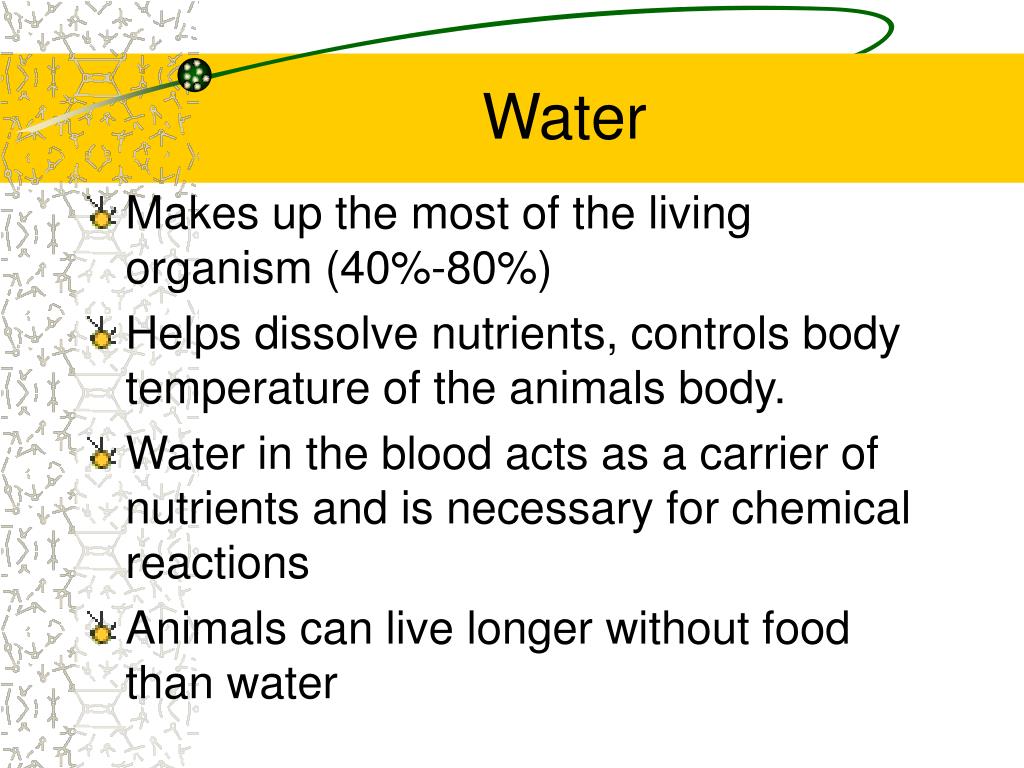 Water

Makes up the most of the living organism (40%-80%)

Helps dissolve nutrients, controls body temperature of the animals body.

Water in the blood acts as a carrier of nutrients and is necessary for chemical reactions

Animals can live longer without food than water